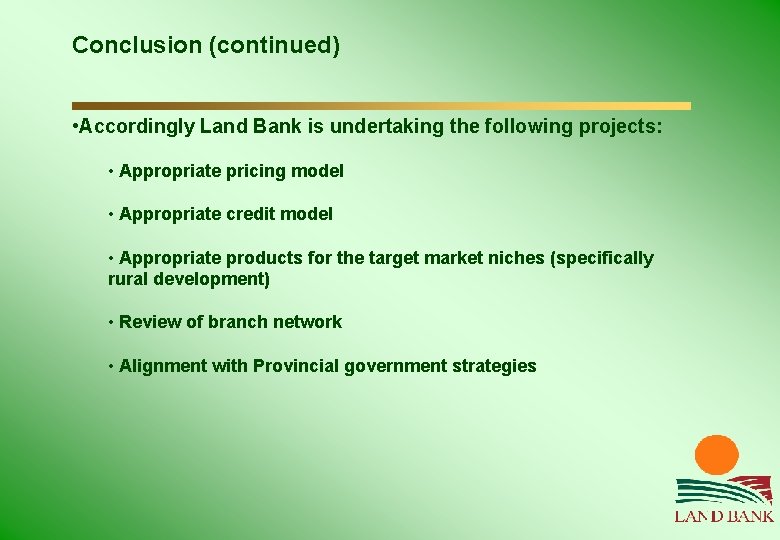 Conclusion (continued)

•Accordingly Land Bank is undertaking the following projects:

• Appropriate pricing model

• Appropriate credit model

• Appropriate products for the target market niches (specifically rural development)

• Review of branch network

• Alignment with Provincial government strategies

LAND BANK